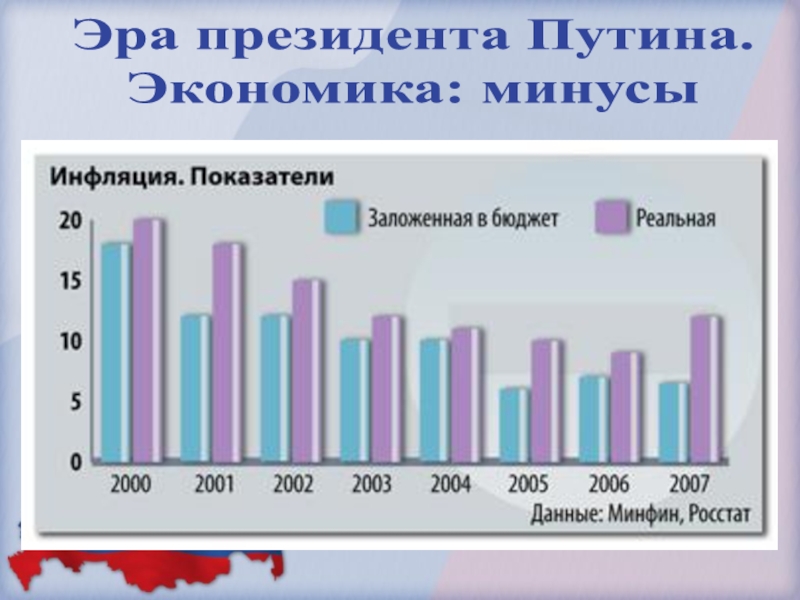 Эра президента Путина. Экономика: минусы

Инфляция. Показатели

Заложенная в бюджет
Реальная

20
15
10
5
0

2000
2001
2002
2003
2004
2005
2006
2007

Данные: Минфин, Росстат